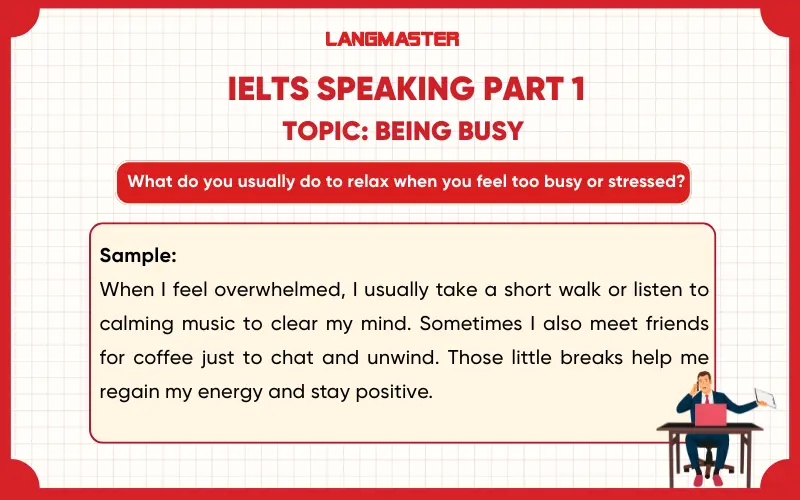 LANGMASTER

IELTS SPEAKING PART 1

TOPIC: BEING BUSY

What do you usually do to relax when you feel too busy or stressed?

Sample:
When I feel overwhelmed, I usually take a short walk or listen to calming music to clear my mind. Sometimes I also meet friends for coffee just to chat and unwind. Those little breaks help me regain my energy and stay positive.